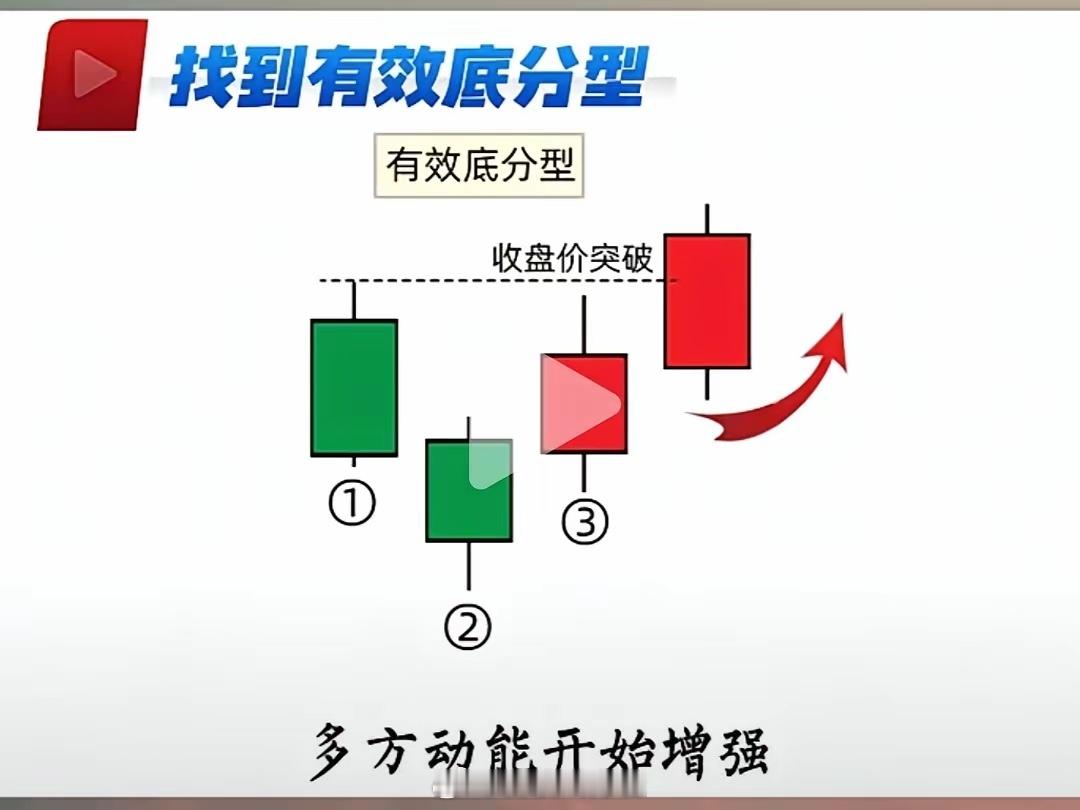 找到有效底分型

有效底分型

收盘价突破

①

②

③

多方动能开始增强